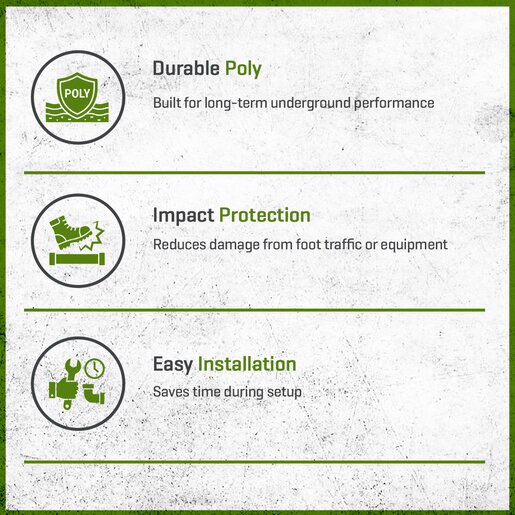 POLY

Durable Poly

Built for long-term underground performance

Impact Protection

Reduces damage from foot traffic or equipment

Easy Installation

Saves time during setup